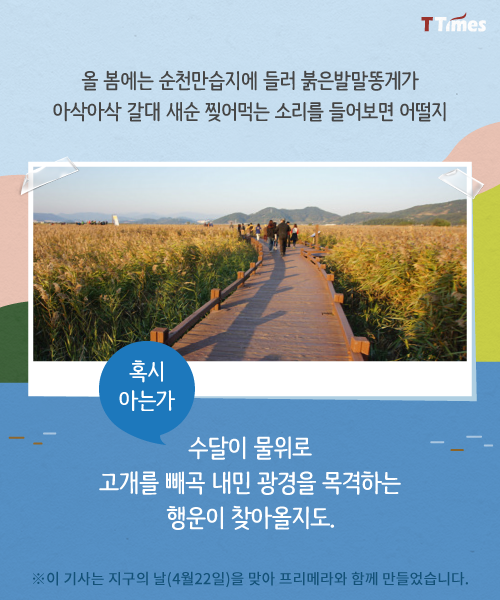 T Times

올 봄에는 순천만습지에 들러 붉은발말똥게가 아삭아삭 갈대 새순 찢어먹는 소리를 들어보면 어떨지

혹시 아는가

수달이 물위로 고개를 빼곡 내민 광경을 목격하는 행운이 찾아올지도.

※이 기사는 지구의 날(4월22일)을 맞아 프리메라와 함께 만들었습니다.